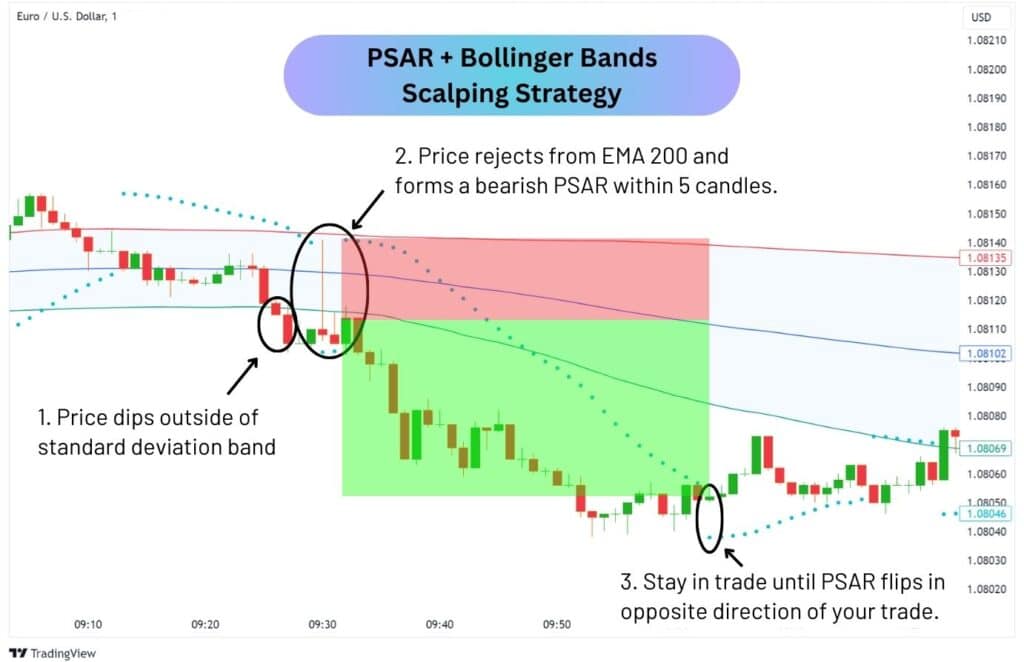 Euro / U.S. Dollar, 1

USD

PSAR + Bollinger Bands Scalping Strategy

2. Price rejects from EMA 200 and forms a bearish PSAR within 5 candles.

1. Price dips outside of standard deviation band

3. Stay in trade until PSAR flips in opposite direction of your trade.

1.08210
1.08200
1.08190
1.08180
1.08170
1.08160
1.08150
1.08140
1.08135
1.08130
1.08120
1.08110
1.08102
1.08090
1.08080
1.08069
1.08060
1.08050
1.08046
1.08030
1.08020

09:10
09:20
09:30
09:40
09:50

TradingView